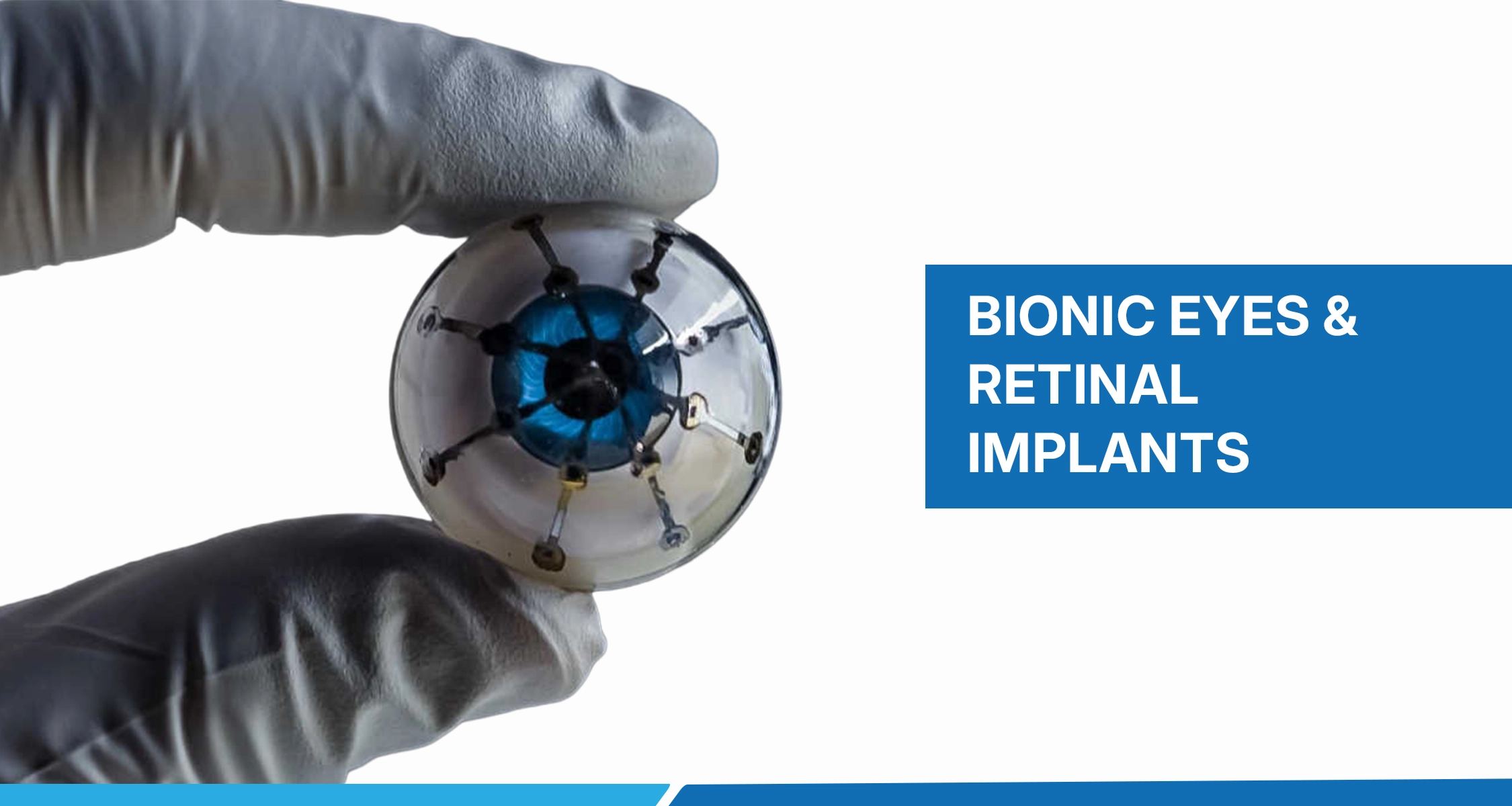 BIONIC EYES & RETINAL IMPLANTS